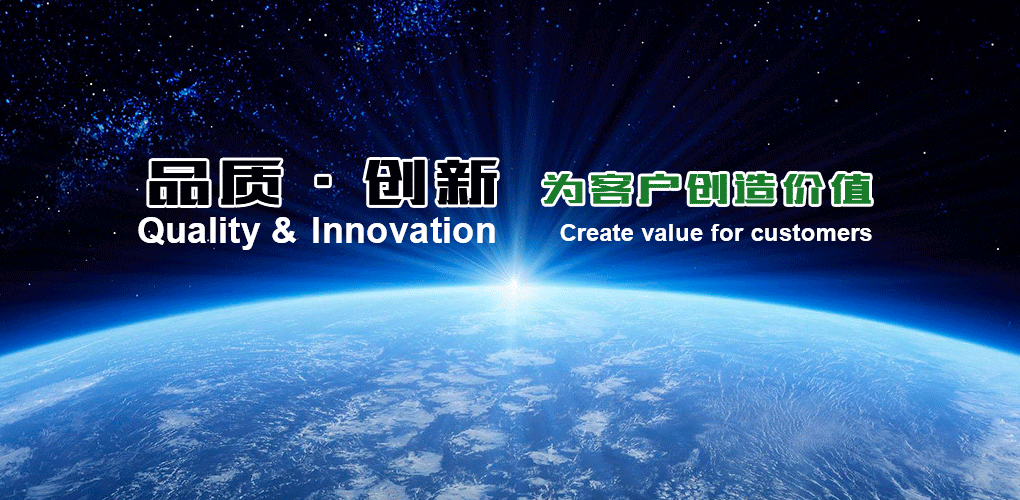 品质 · 创新
Quality & Innovation

为客户创造价值
Create value for customers